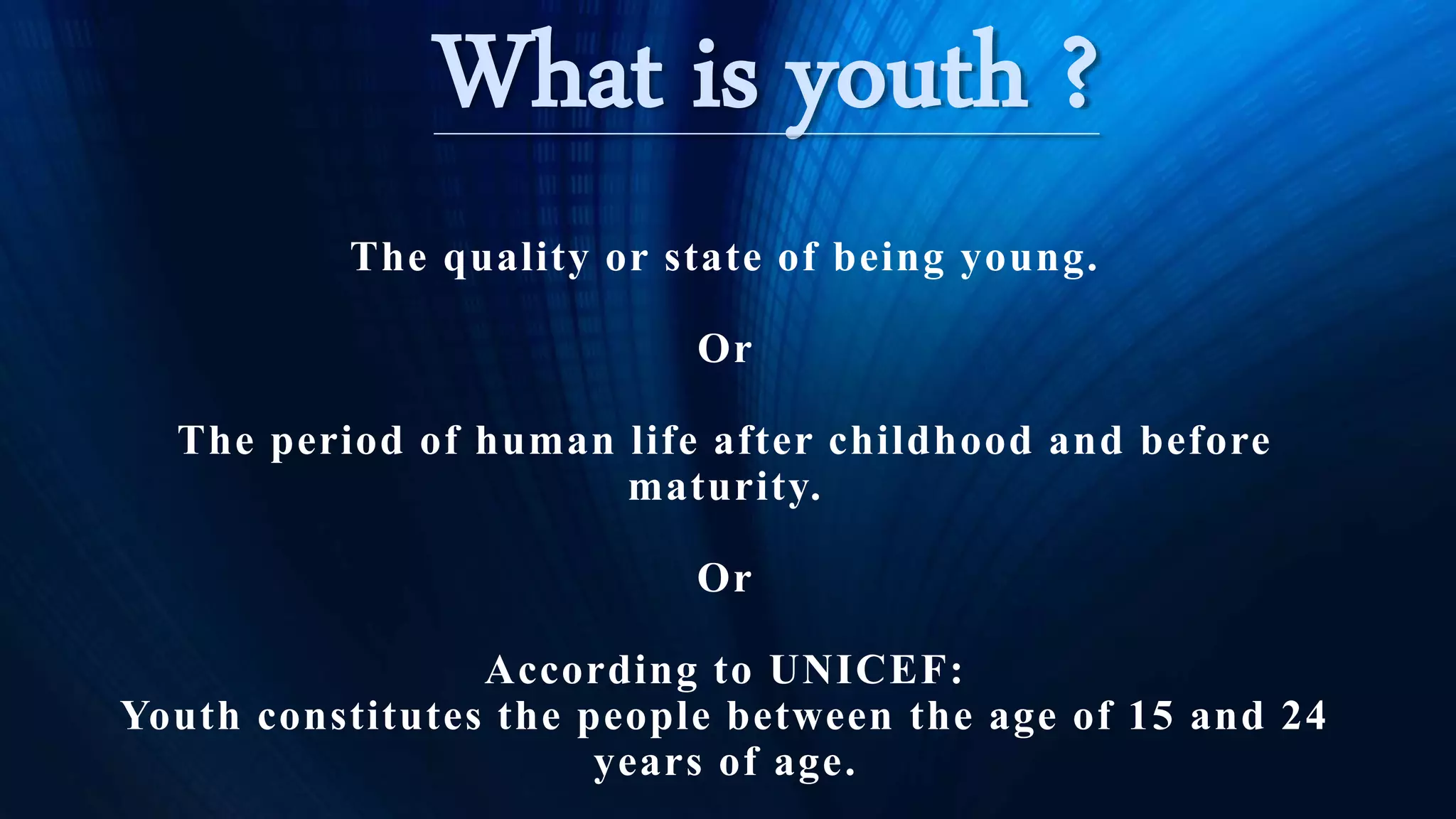 What is youth ?

The quality or state of being young.

Or

The period of human life after childhood and before maturity.

Or

According to UNICEF:
Youth constitutes the people between the age of 15 and 24 years of age.